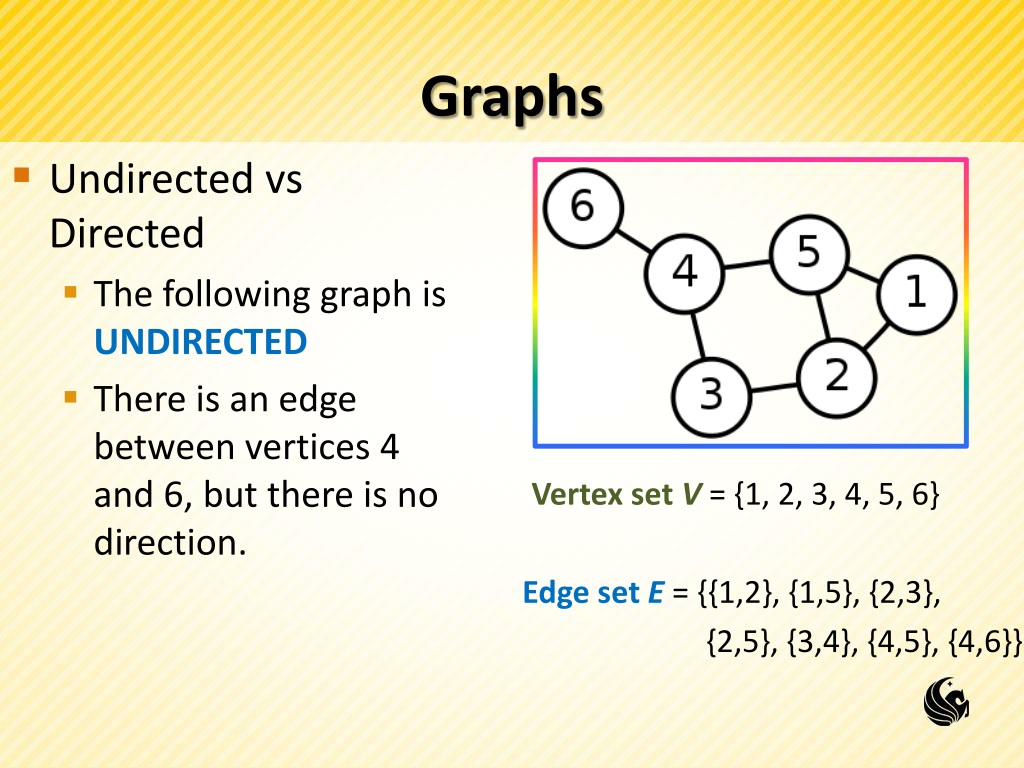 Graphs

Undirected vs Directed

The following graph is UNDIRECTED

There is an edge between vertices 4 and 6, but there is no direction.

6
4
5
1
3
2

Vertex set $V$ = {1, 2, 3, 4, 5, 6}

Edge set $E$ = {{1,2}, {1,5}, {2,3}, {2,5}, {3,4}, {4,5}, {4,6}}